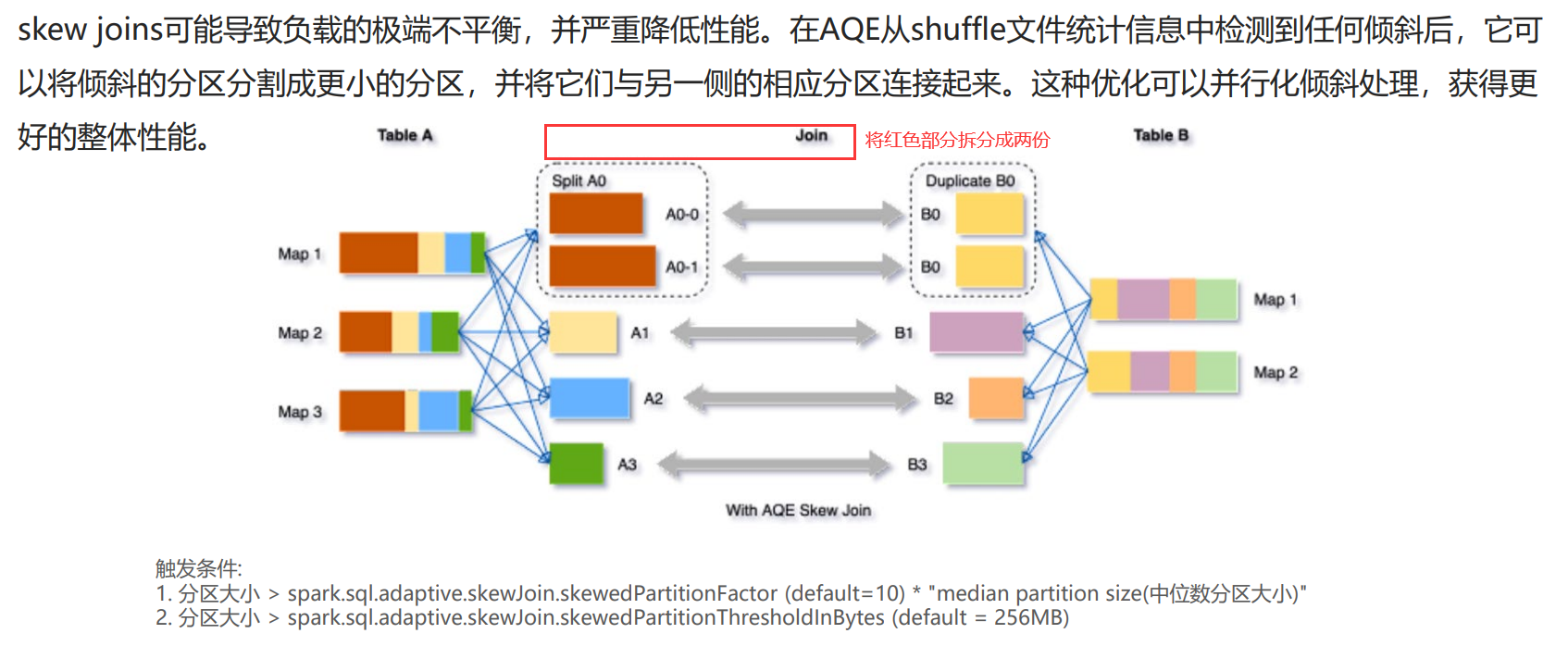 skew joins可能导致负载的极端不平衡，并严重降低性能。在AQE从shuffle文件统计信息中检测到任何倾斜后，它可以将倾斜的分区分割成更小的分区，并将它们与另一侧的相应分区连接起来。这种优化可以并行化倾斜处理，获得更好的整体性能。

Table A

Join

将红色部分拆分成两份

Table B

Split A0

A0-0

A0-1

Duplicate B0

B0

B0

Map 1

Map 2

Map 3

A1

A2

A3

B1

B2

B3

Map 1

Map 2

With AQE Skew Join

触发条件:
1. 分区大小 > spark.sql.adaptive.skewJoin.skewedPartitionFactor (default=10) * "median partition size(中位数分区大小)"
2. 分区大小 > spark.sql.adaptive.skewJoin.skewedPartitionThresholdInBytes (default = 256MB)